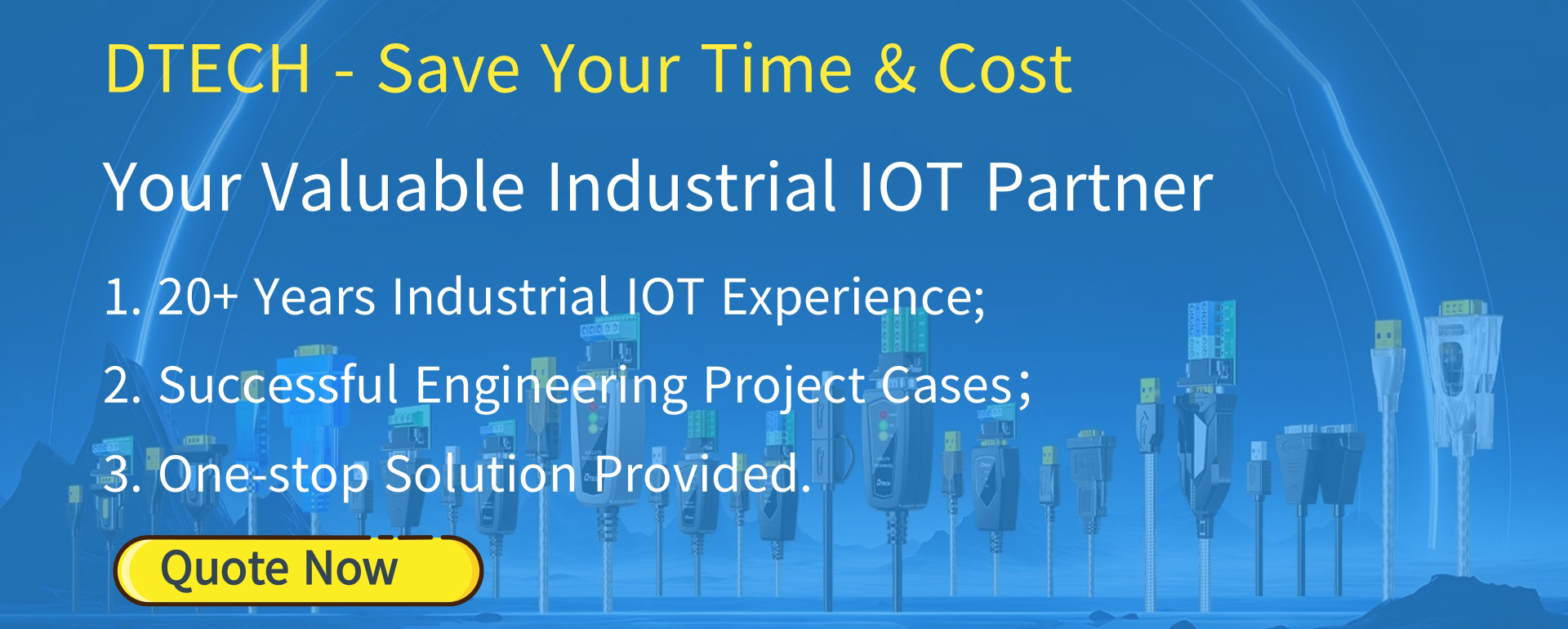 DTECH - Save Your Time & Cost

Your Valuable Industrial IOT Partner

1. 20+ Years Industrial IOT Experience;

2. Successful Engineering Project Cases;

3. One-stop Solution Provided.

Quote Now